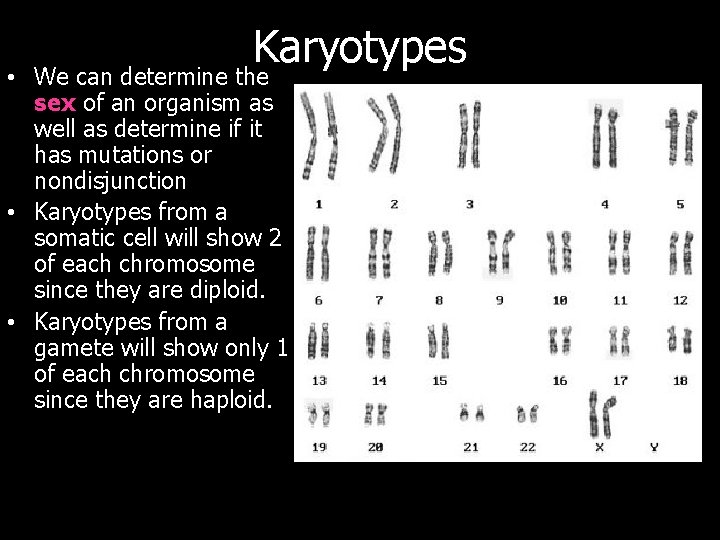 Karyotypes

• We can determine the sex of an organism as well as determine if it has mutations or nondisjunction
• Karyotypes from a somatic cell will show 2 of each chromosome since they are diploid.
• Karyotypes from a gamete will show only 1 of each chromosome since they are haploid.

1 2 3 4 5
6 7 8 9 10 11 12
13 14 15 16 17 18
19 20 21 22 X Y